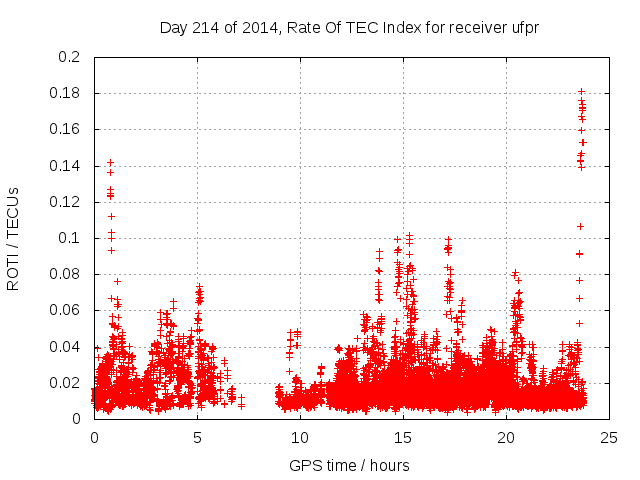 Day 214 of 2014, Rate Of TEC Index for receiver ufpr

ROTI / TECUs

0.2
0.18
0.16
0.14
0.12
0.1
0.08
0.06
0.04
0.02
0

0
5
10
15
20
25

GPS time / hours